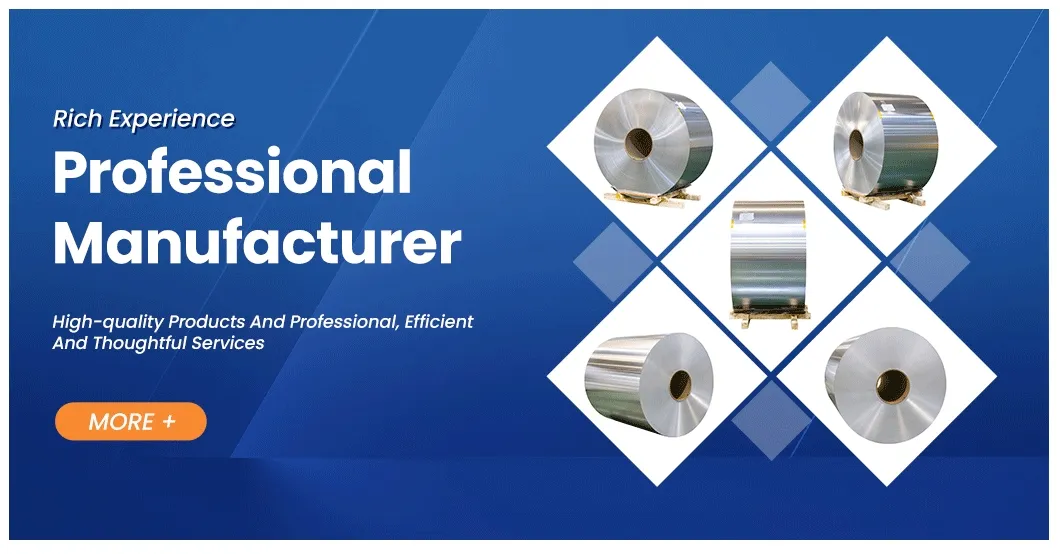 Rich Experience

Professional Manufacturer

High-quality Products And Professional, Efficient And Thoughtful Services

MORE +